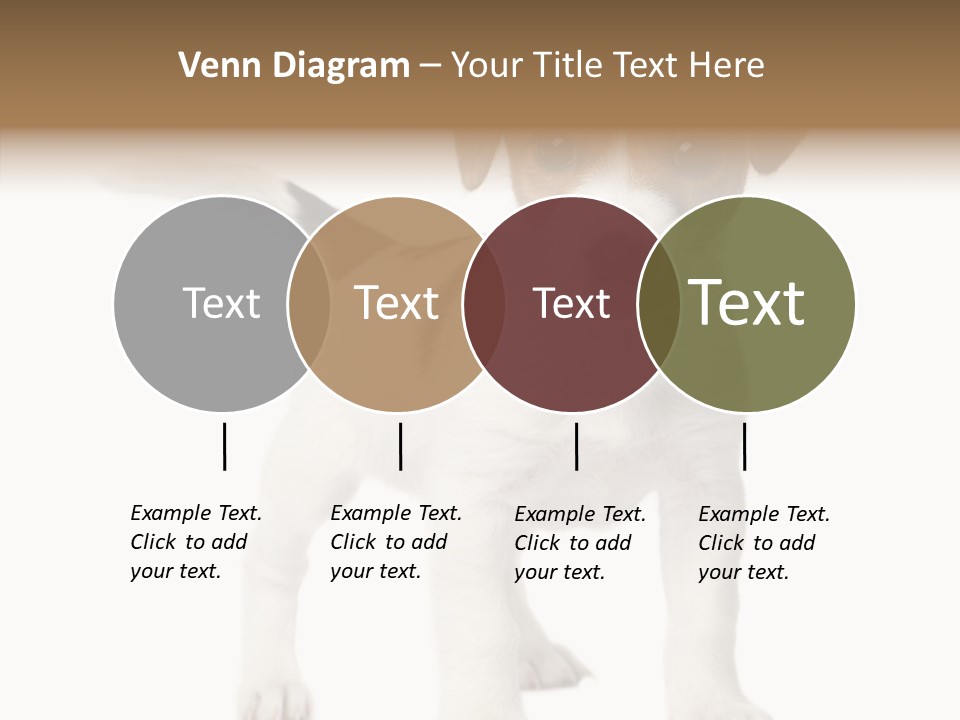 Venn Diagram – Your Title Text Here

Text

Text

Text

Text

Example Text. Click to add your text.

Example Text. Click to add your text.

Example Text. Click to add your text.

Example Text. Click to add your text.